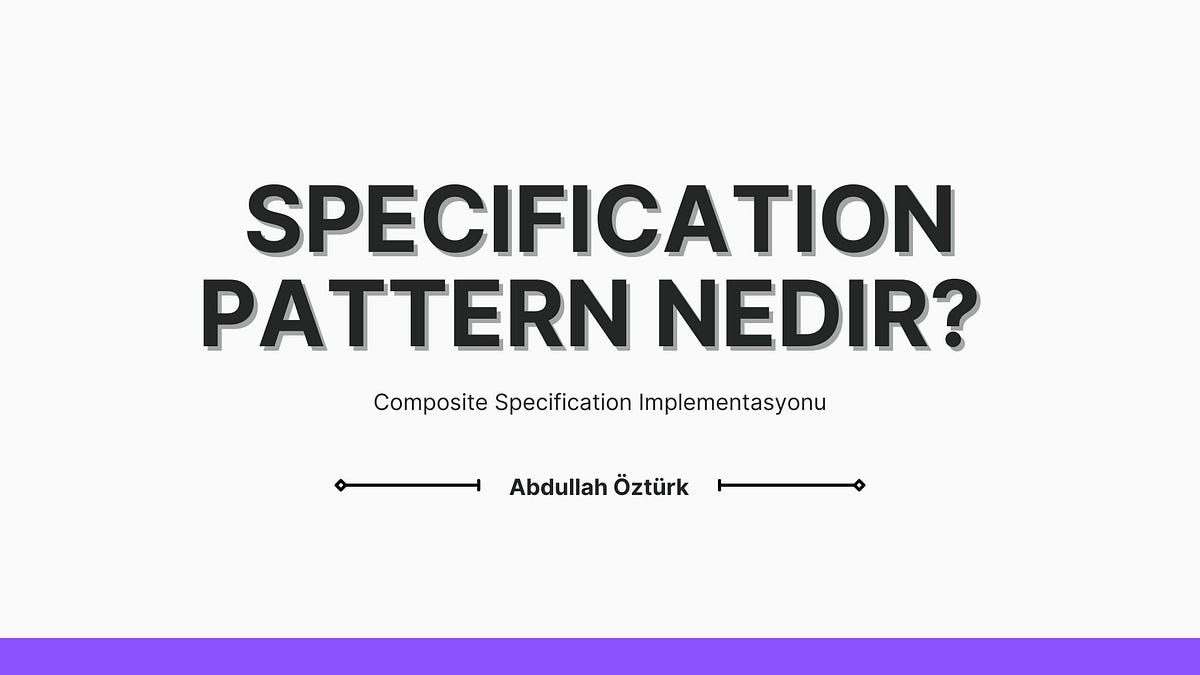 SPECIFICATION PATTERN NEDIR?

Composite Specification Implementasyonu

Abdullah Öztürk